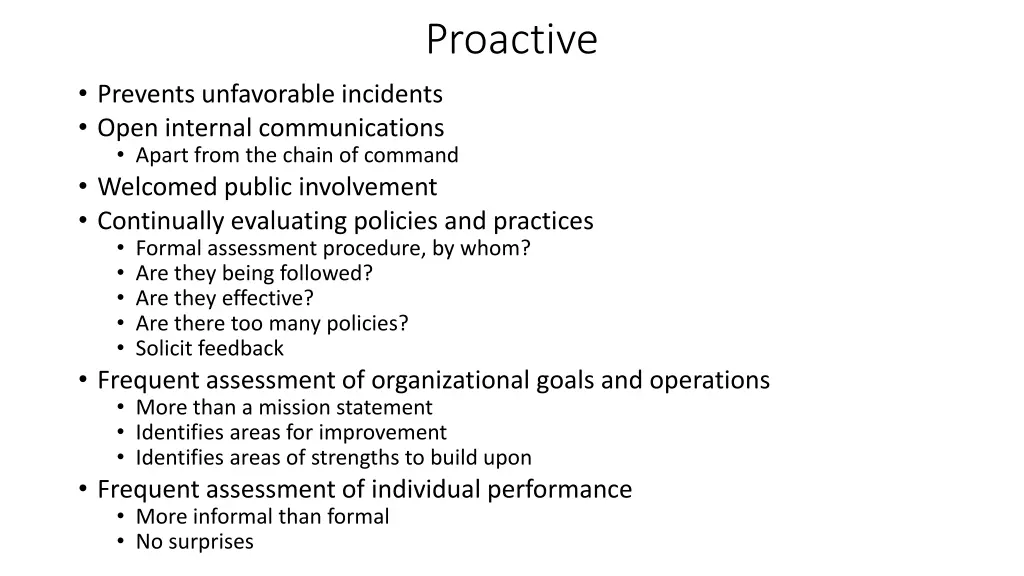 Proactive

• Prevents unfavorable incidents
• Open internal communications
  • Apart from the chain of command
• Welcomed public involvement
• Continually evaluating policies and practices
  • Formal assessment procedure, by whom?
  • Are they being followed?
  • Are they effective?
  • Are there too many policies?
  • Solicit feedback
• Frequent assessment of organizational goals and operations
  • More than a mission statement
  • Identifies areas for improvement
  • Identifies areas of strengths to build upon
• Frequent assessment of individual performance
  • More informal than formal
  • No surprises